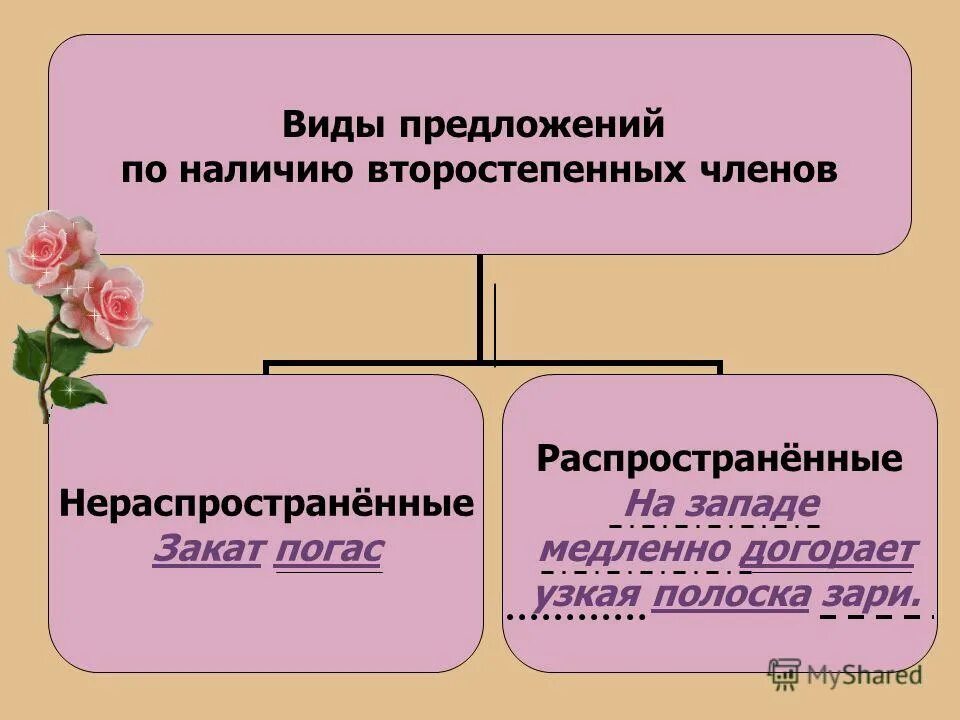 Виды предложений по наличию второстепенных членов

Нераспространённые
Закат погас

Распространённые
На западе медленно догорает узкая полоска зари.

MyShared